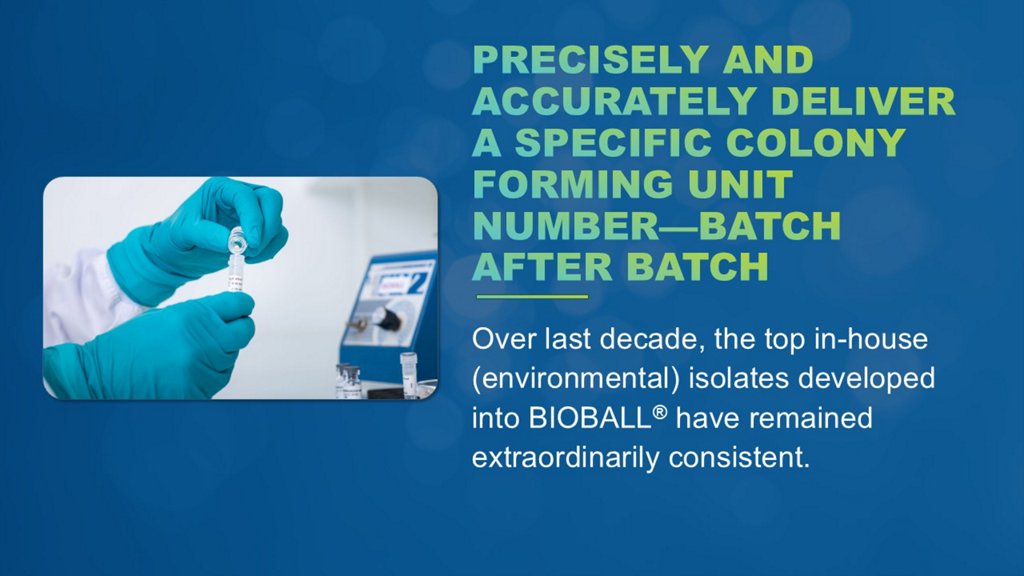 PRECISELY AND ACCURATELY DELIVER A SPECIFIC COLONY FORMING UNIT NUMBER—BATCH AFTER BATCH

Over last decade, the top in-house (environmental) isolates developed into BIOBALL® have remained extraordinarily consistent.